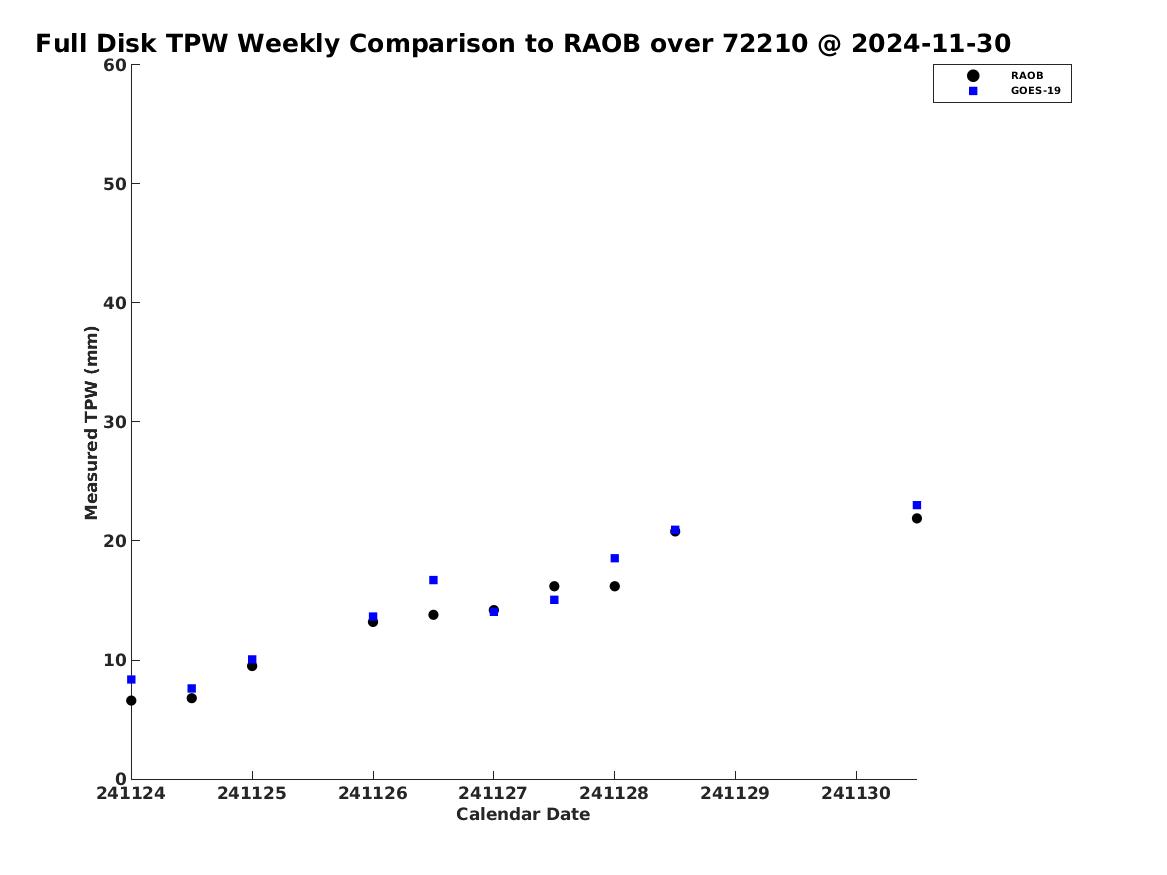 Full Disk TPW Weekly Comparison to RAOB over 72210 @ 2024-11-30

RAOB
GOES-19

Measured TPW (mm)

60
50
40
30
20
10
0

241124
241125
241126
241127
241128
241129
241130

Calendar Date